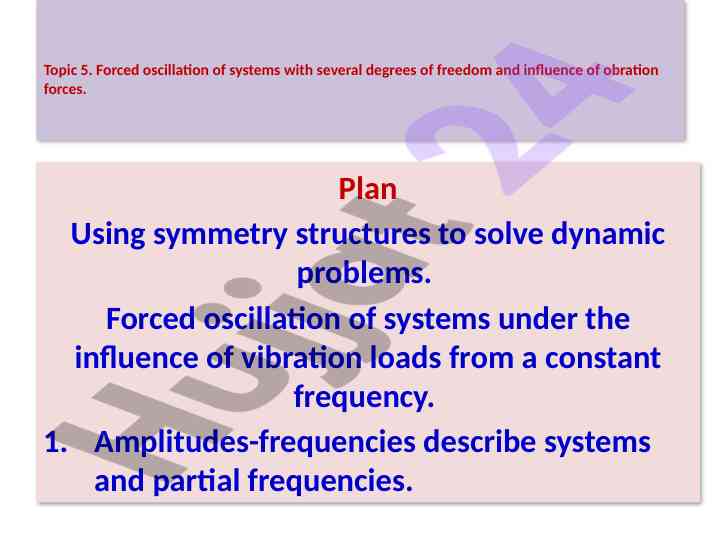 Topic 5. Forced oscillation of systems with several degrees of freedom and influence of obration forces.

Plan

Using symmetry structures to solve dynamic problems.

Forced oscillation of systems under the influence of vibration loads from a constant frequency.

1. Amplitudes-frequencies describe systems and partial frequencies.

Hujjat.24